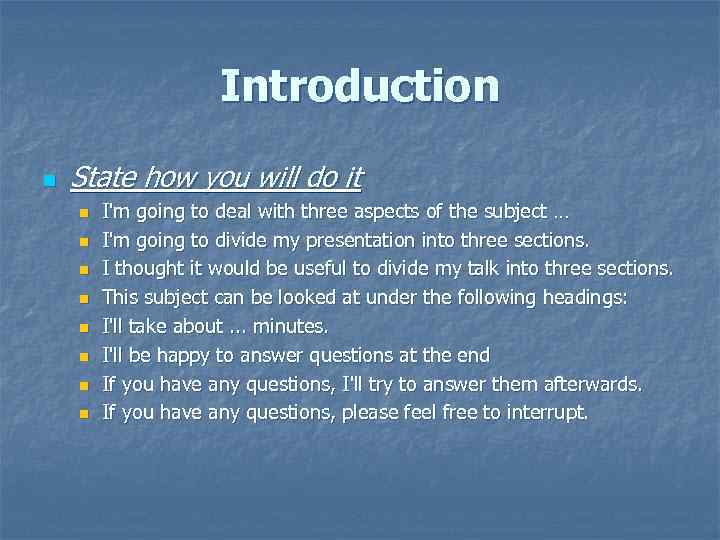 Introduction

State how you will do it

I'm going to deal with three aspects of the subject …

I'm going to divide my presentation into three sections.

I thought it would be useful to divide my talk into three sections.

This subject can be looked at under the following headings:

I'll take about … minutes.

I'll be happy to answer questions at the end

If you have any questions, I'll try to answer them afterwards.

If you have any questions, please feel free to interrupt.